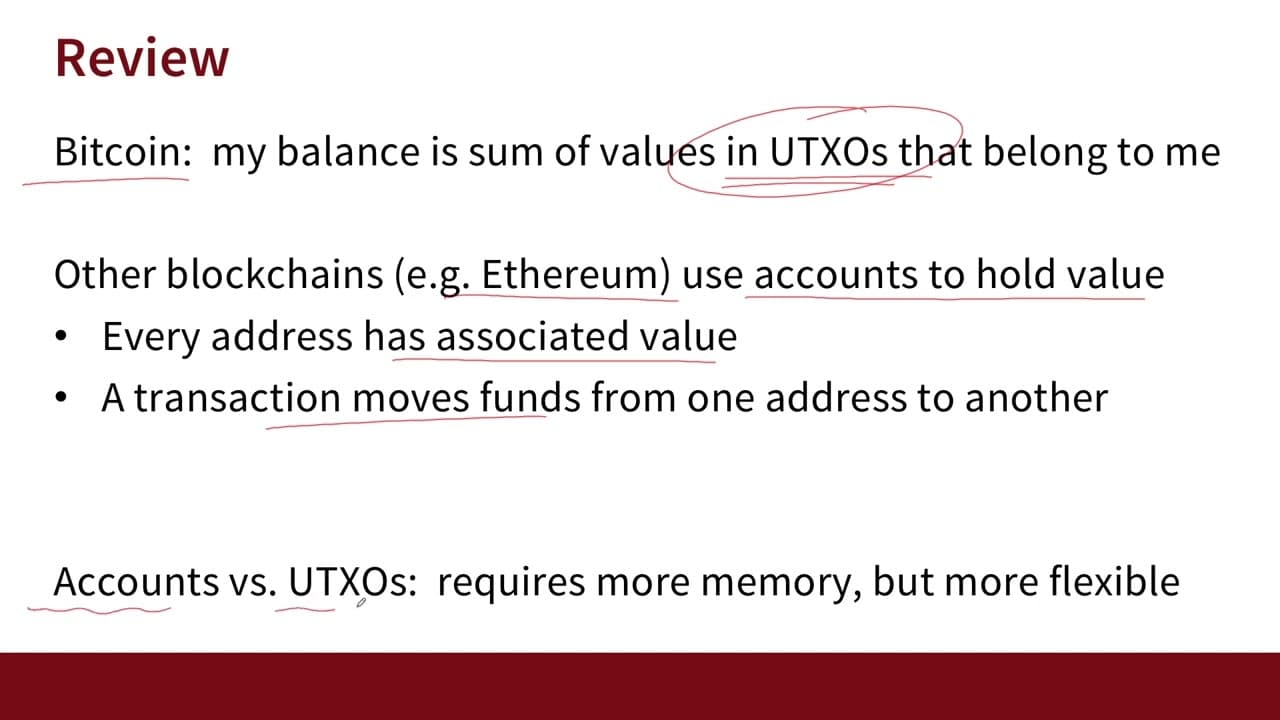 Review

Bitcoin: my balance is sum of values in UTXOs that belong to me

Other blockchains (e.g. Ethereum) use accounts to hold value
• Every address has associated value
• A transaction moves funds from one address to another

Accounts vs. UTXOs: requires more memory, but more flexible